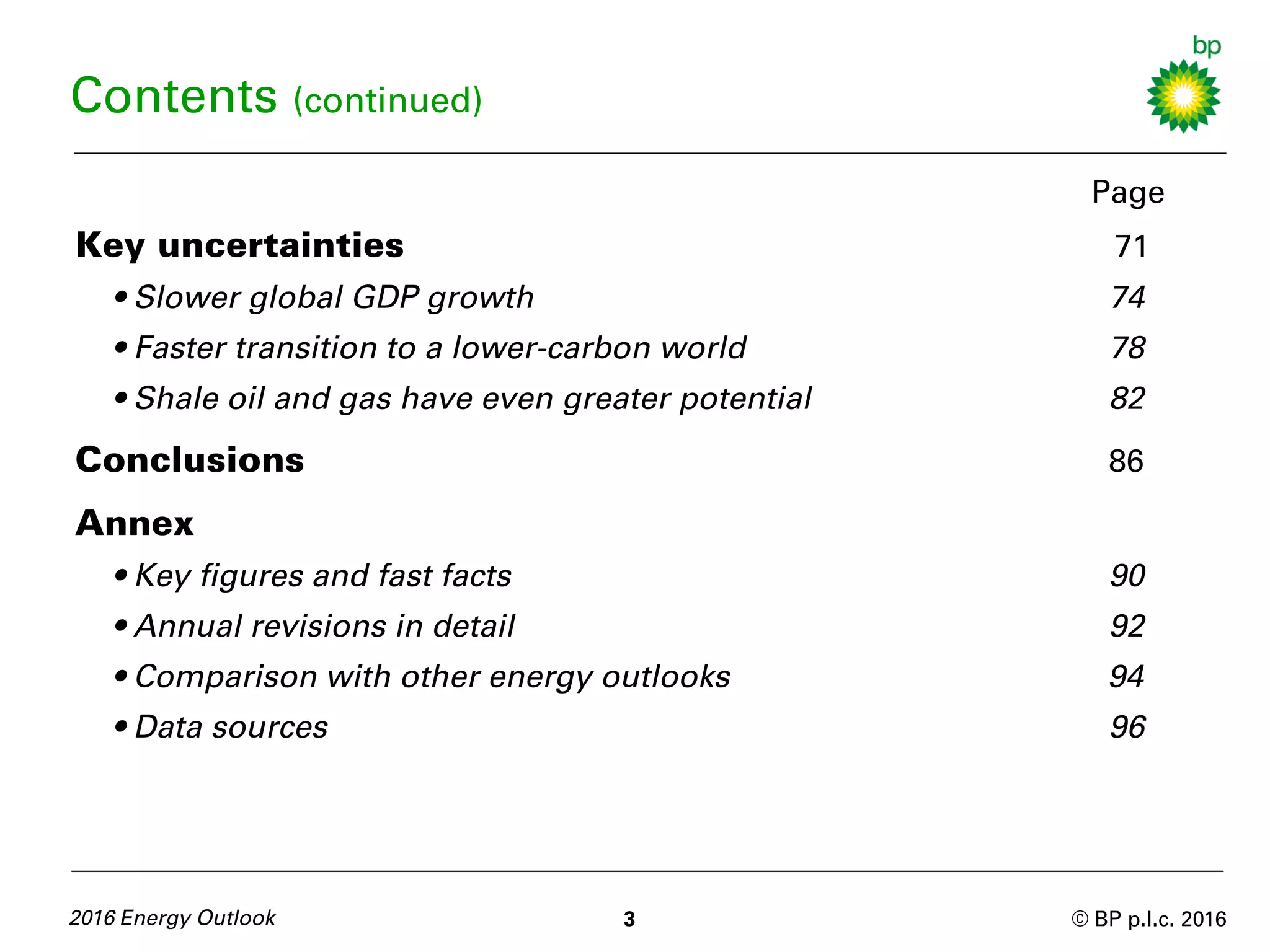 Contents (continued)

bp

Page

Key uncertainties 71

• Slower global GDP growth 74

• Faster transition to a lower-carbon world 78

• Shale oil and gas have even greater potential 82

Conclusions 86

Annex

• Key figures and fast facts 90

• Annual revisions in detail 92

• Comparison with other energy outlooks 94

• Data sources 96

2016 Energy Outlook

3

© BP p.l.c. 2016